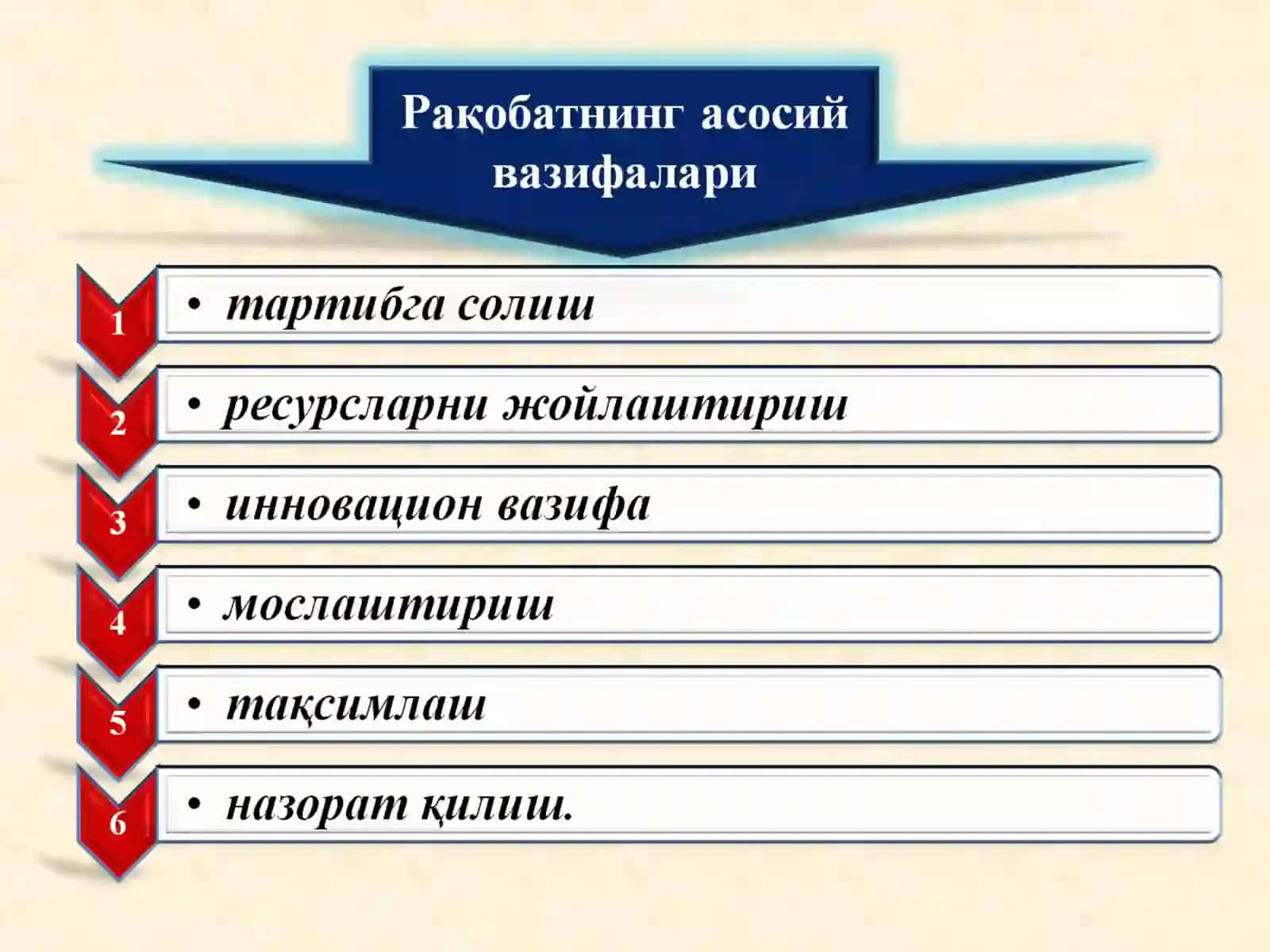 Рақобатнинг асосий вазифалари

1
• тартибга солиш

2
• ресурсларни жойлаштириш

3
• инновацион вазифа

4
• мослаштириш

5
• тақсимлаш

6
• назорат қилиш.